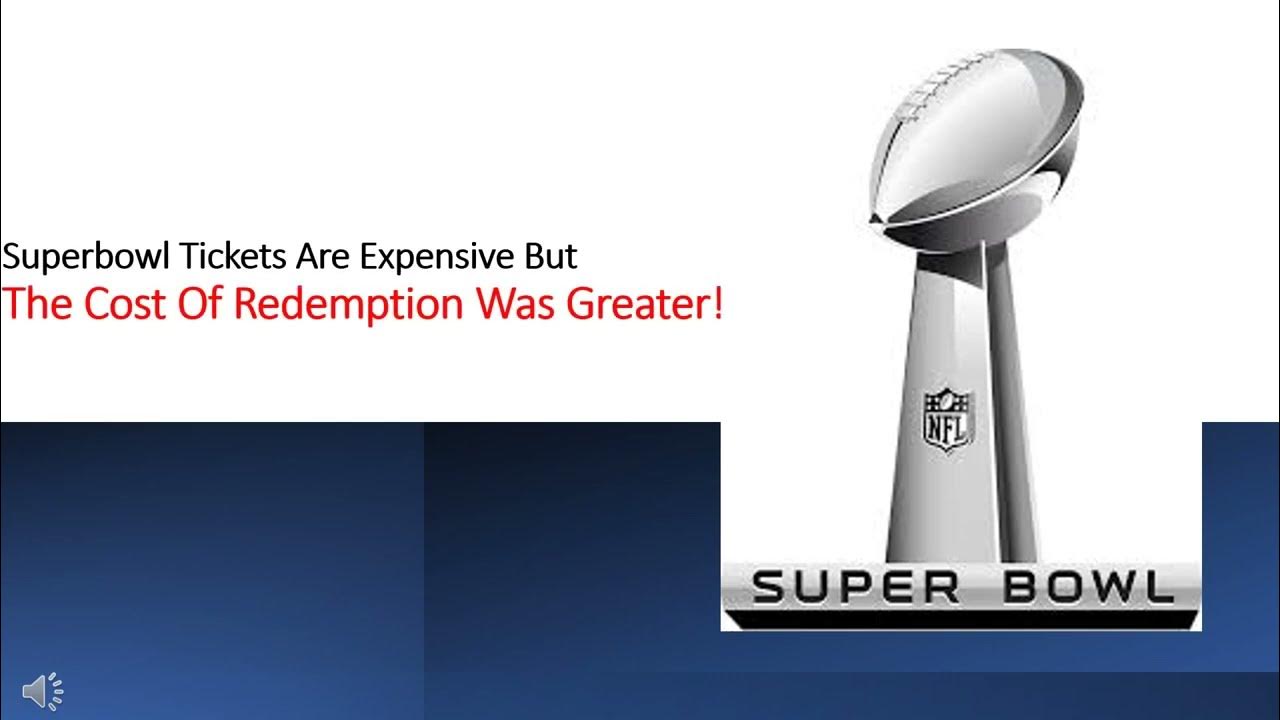 Superbowl Tickets Are Expensive But
The Cost Of Redemption Was Greater!

NFL

SUPER BOWL